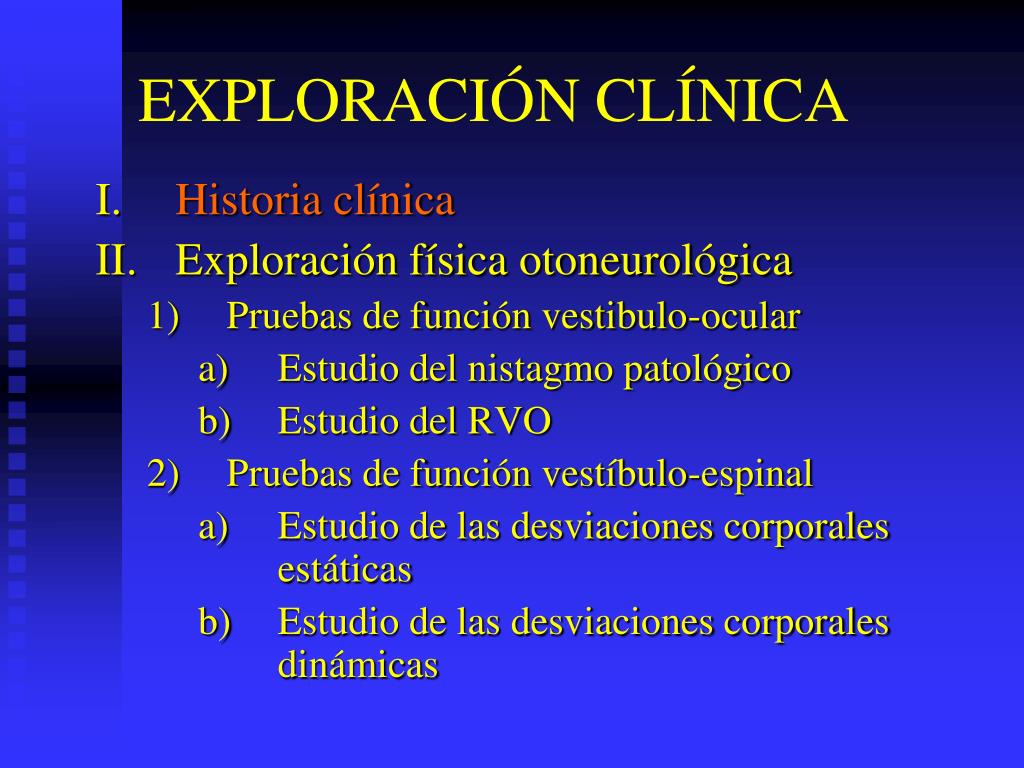 EXPLORACIÓN CLÍNICA

I. Historia clínica
II. Exploración física otoneurológica
1) Pruebas de función vestibulo-ocular
a) Estudio del nistagmo patológico
b) Estudio del RVO
2) Pruebas de función vestíbulo-espinal
a) Estudio de las desviaciones corporales estáticas
b) Estudio de las desviaciones corporales dinámicas